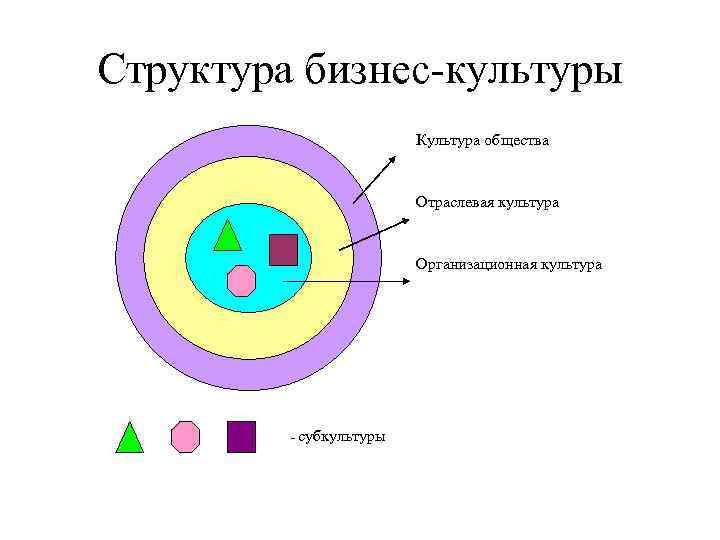 Структура бизнес-культуры

Культура общества

Отраслевая культура

Организационная культура

- субкультуры